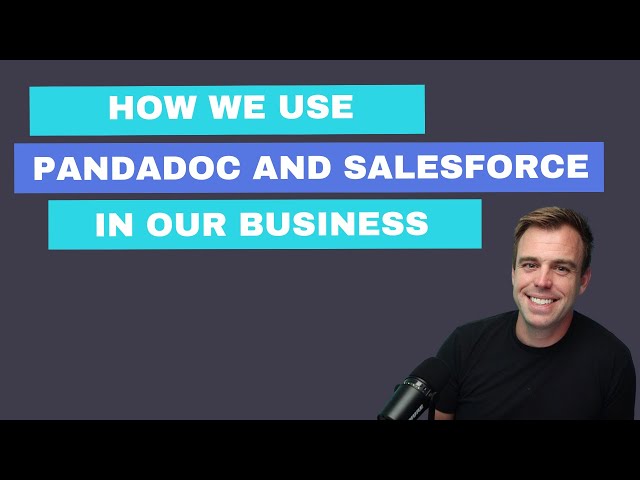 HOW WE USE
PANDADOC AND SALESFORCE
IN OUR BUSINESS